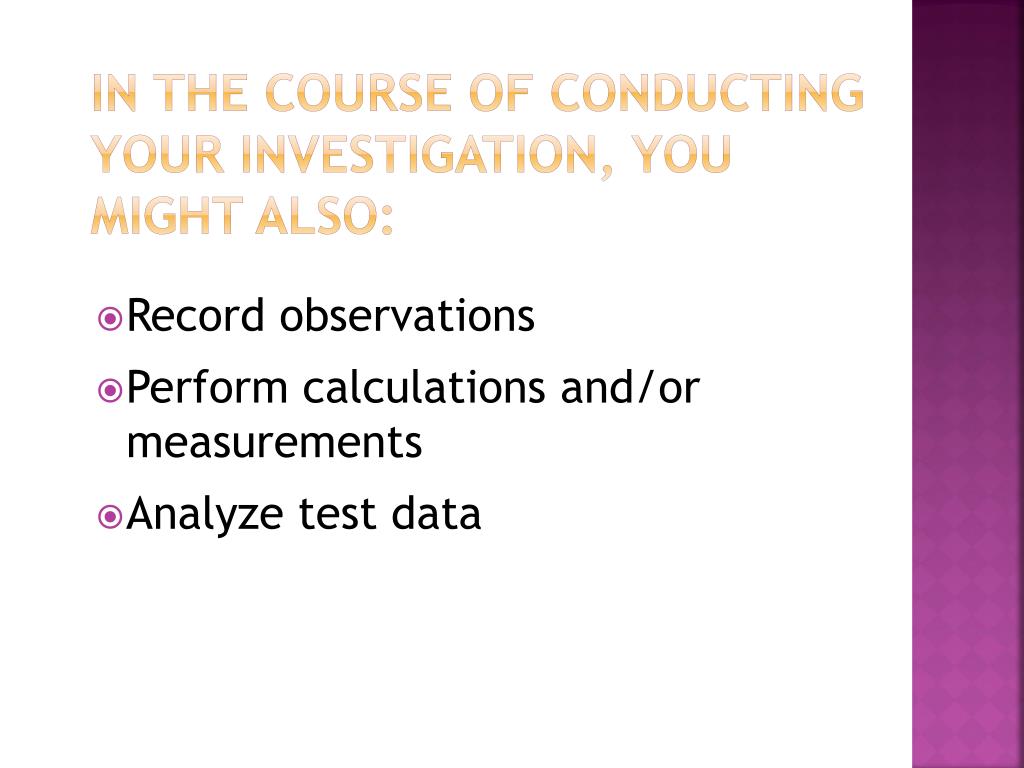 IN THE COURSE OF CONDUCTING YOUR INVESTIGATION, YOU MIGHT ALSO:

Record observations

Perform calculations and/or measurements

Analyze test data